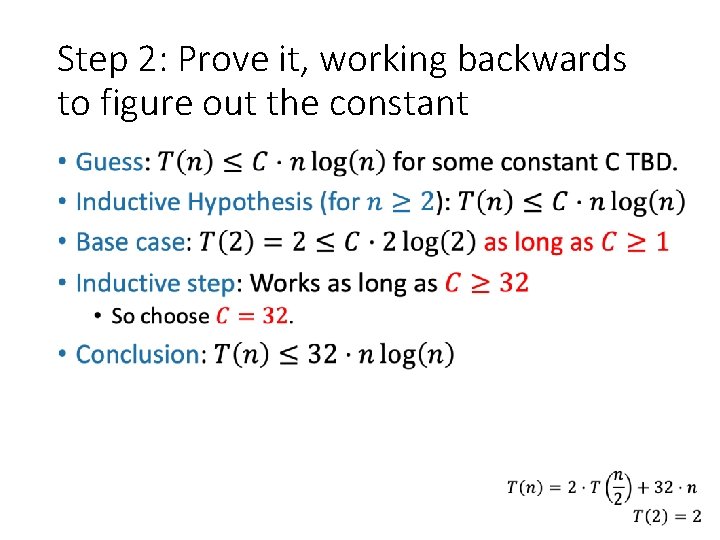 Step 2: Prove it, working backwards to figure out the constant

• Guess: $T(n) \leq C \cdot n \log(n)$ for some constant C TBD.
• Inductive Hypothesis (for $n \geq 2$): $T(n) \leq C \cdot n \log(n)$
• Base case: $T(2) = 2 \leq C \cdot 2 \log(2)$ as long as $C \geq 1$
• Inductive step: Works as long as $C \geq 32$
  • So choose $C = 32$.
• Conclusion: $T(n) \leq 32 \cdot n \log(n)$

$T(n) = 2 \cdot T\left(\frac{n}{2}\right) + 32 \cdot n$
$T(2) = 2$